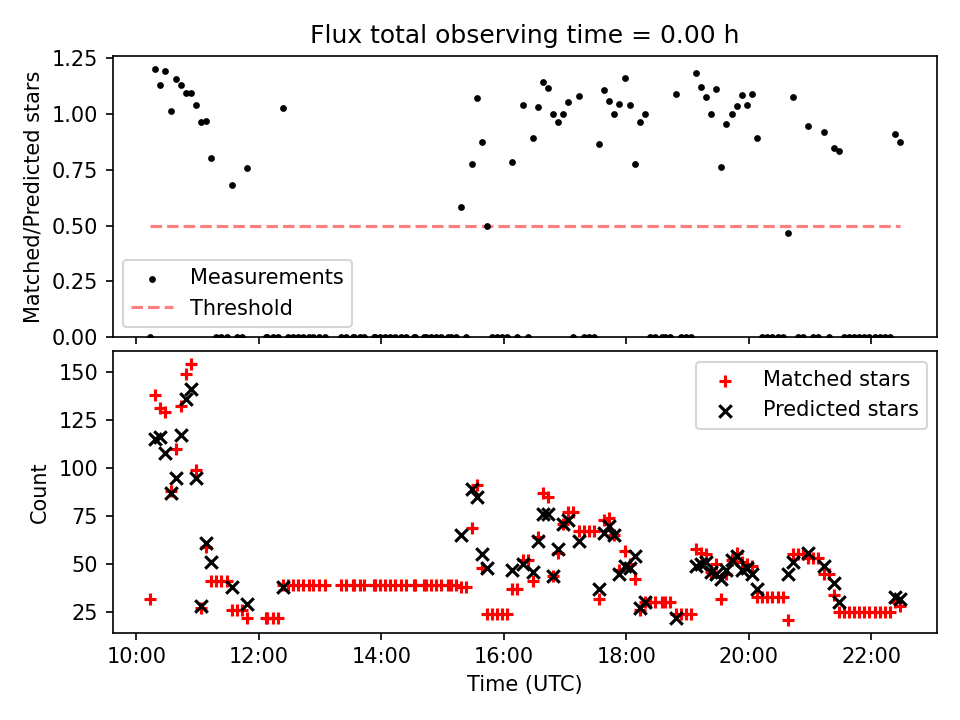 Flux total observing time = 0.00 h

Matched/Predicted stars

1.25
1.00
0.75
0.50
0.25
0.00

Measurements
Threshold

Count

150
125
100
75
50
25

Matched stars
Predicted stars

10:00
12:00
14:00
16:00
18:00
20:00
22:00

Time (UTC)